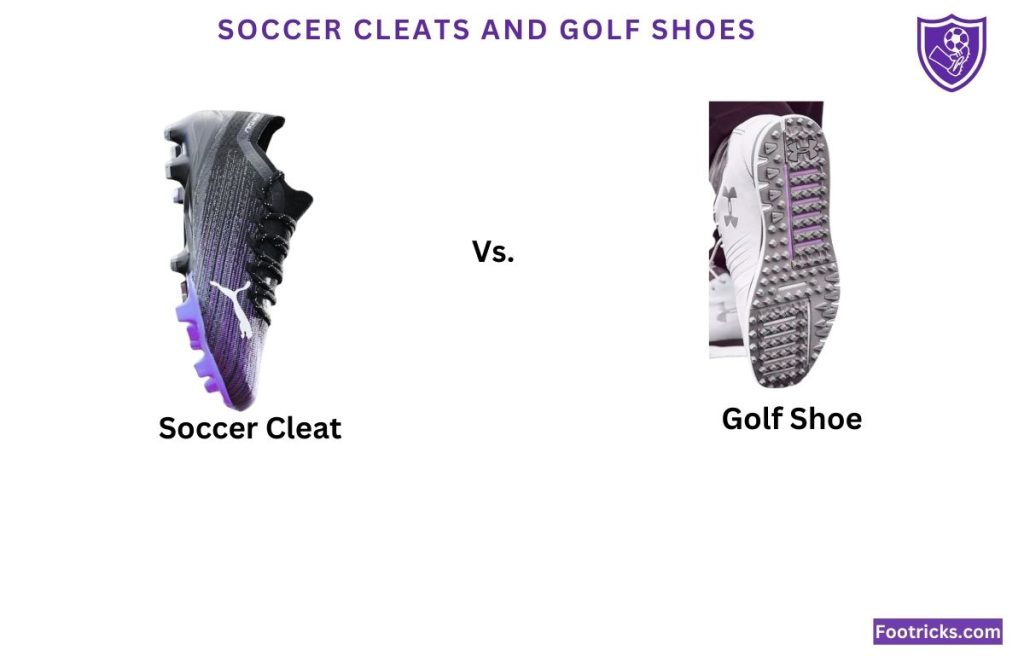 SOCCER CLEATS AND GOLF SHOES

Vs.

Soccer Cleat

Golf Shoe

Footricks.com